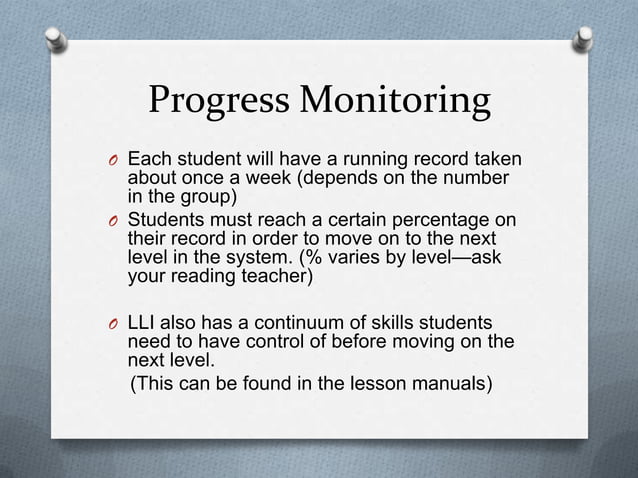 Progress Monitoring

O Each student will have a running record taken about once a week (depends on the number in the group)

O Students must reach a certain percentage on their record in order to move on to the next level in the system. (% varies by level—ask your reading teacher)

O LLI also has a continuum of skills students need to have control of before moving on the next level.

(This can be found in the lesson manuals)